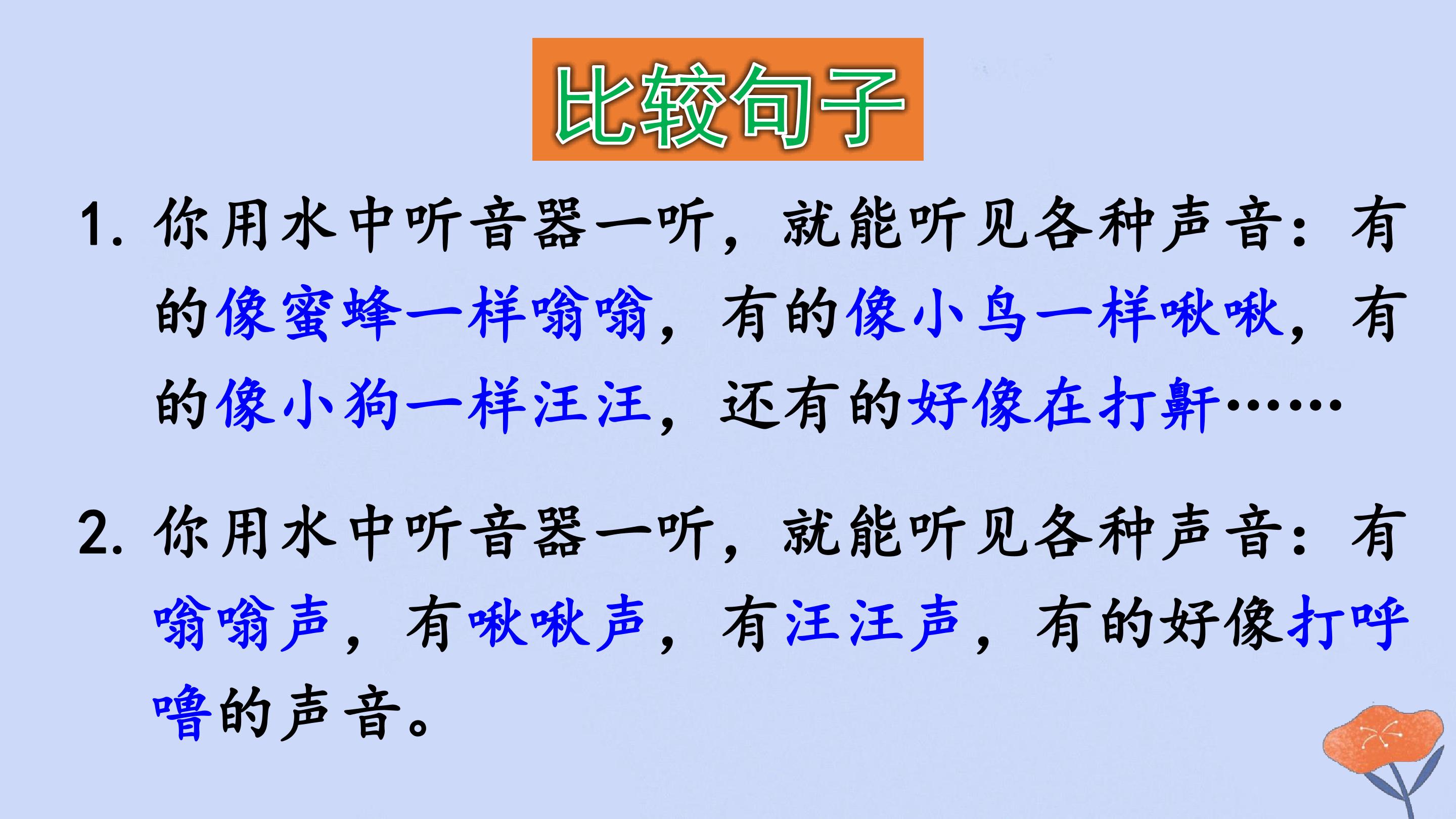 比较句子

1. 你用水中听音器一听，就能听见各种声音：有的像蜜蜂一样嗡嗡，有的像小鸟一样啾啾，有的像小狗一样汪汪，还有的好像在打鼾……

2. 你用水中听音器一听，就能听见各种声音：有嗡嗡声，有啾啾声，有汪汪声，有的好像打呼噜的声音。